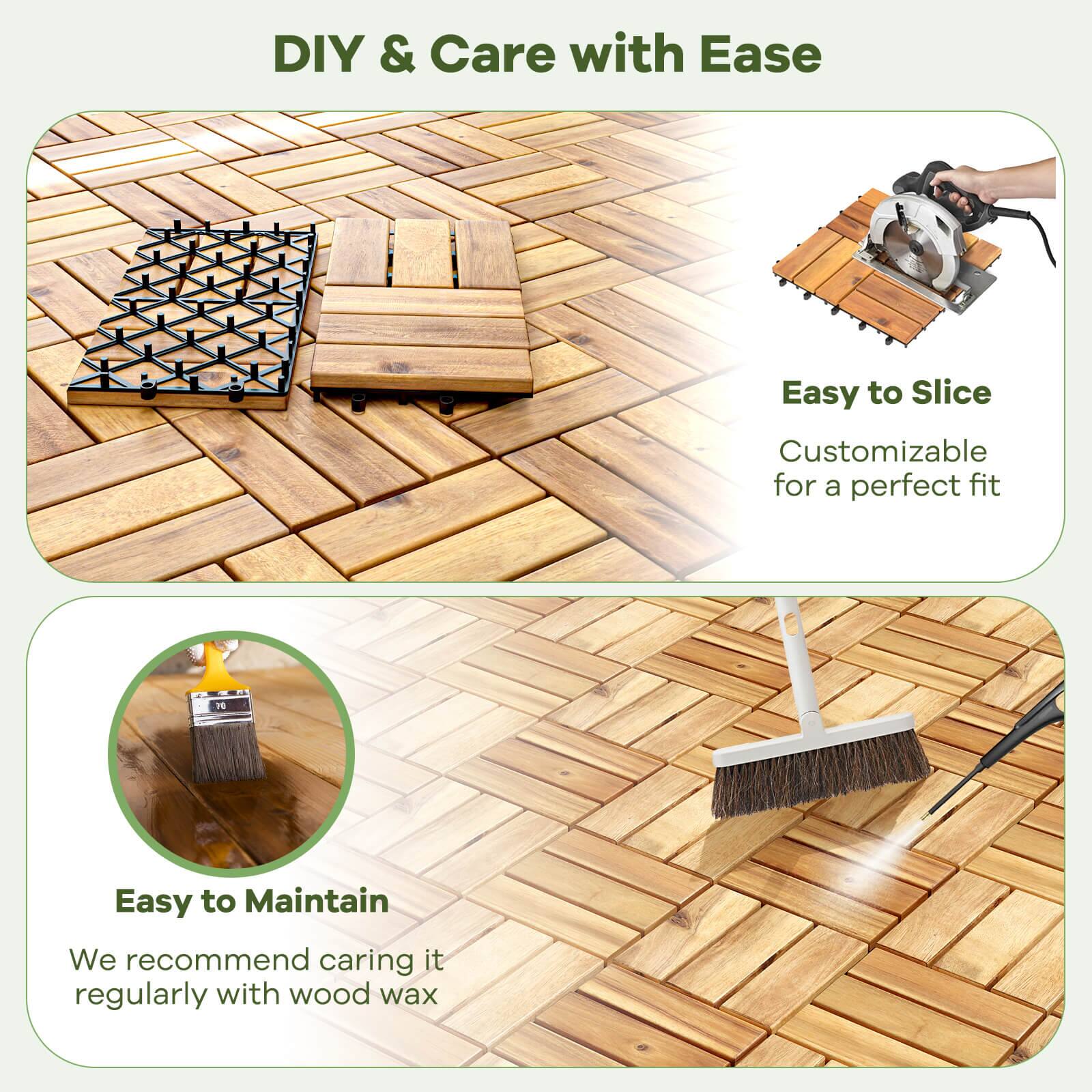 DIY & Care with Ease

Easy to Slice

Customizable for a perfect fit

70

Easy to Maintain

We recommend caring it regularly with wood wax